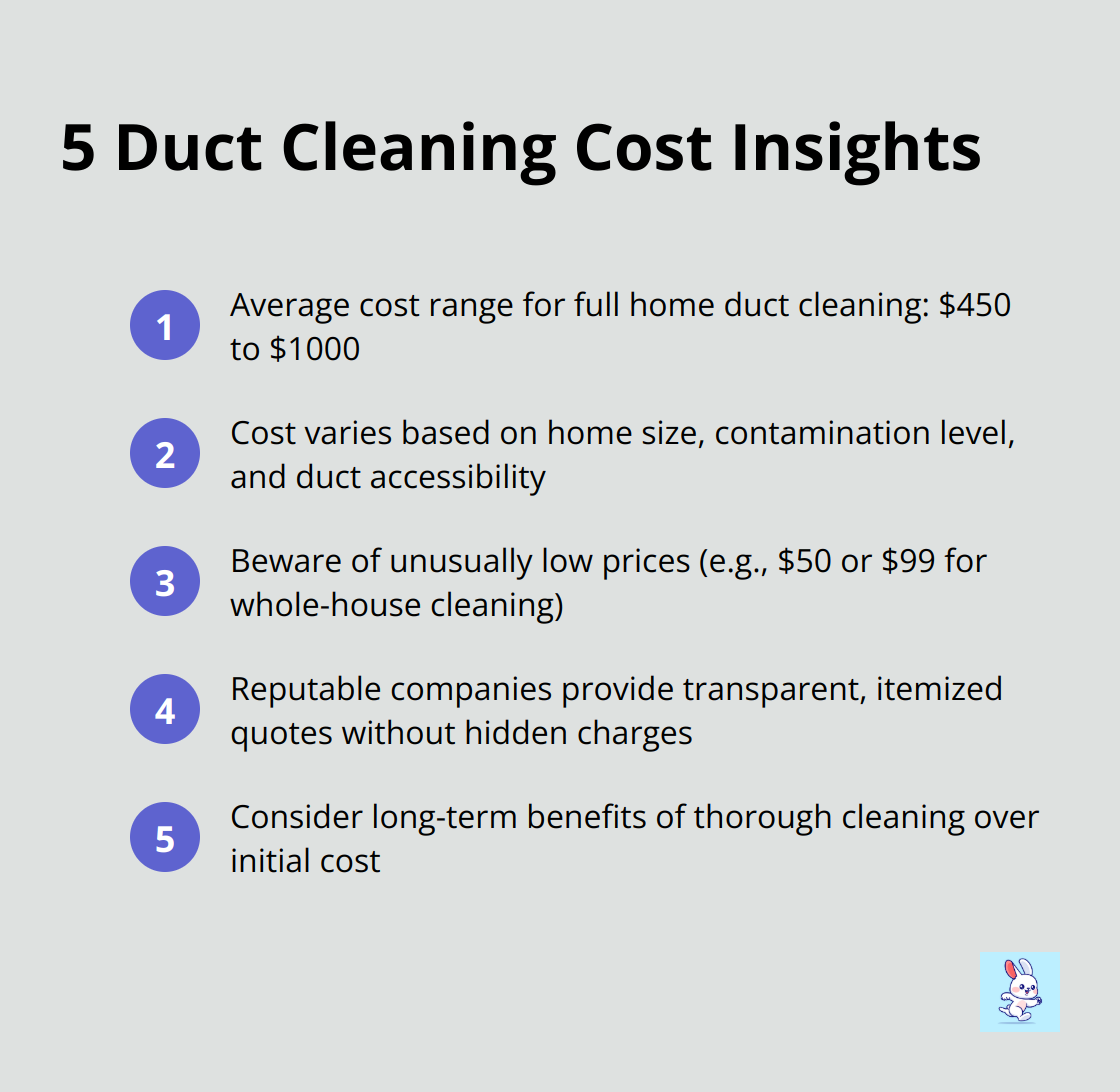 5 Duct Cleaning Cost Insights

1 Average cost range for full home duct cleaning: \$450 to \$1000

2 Cost varies based on home size, contamination level, and duct accessibility

3 Beware of unusually low prices (e.g., \$50 or \$99 for whole-house cleaning)

4 Reputable companies provide transparent, itemized quotes without hidden charges

5 Consider long-term benefits of thorough cleaning over initial cost